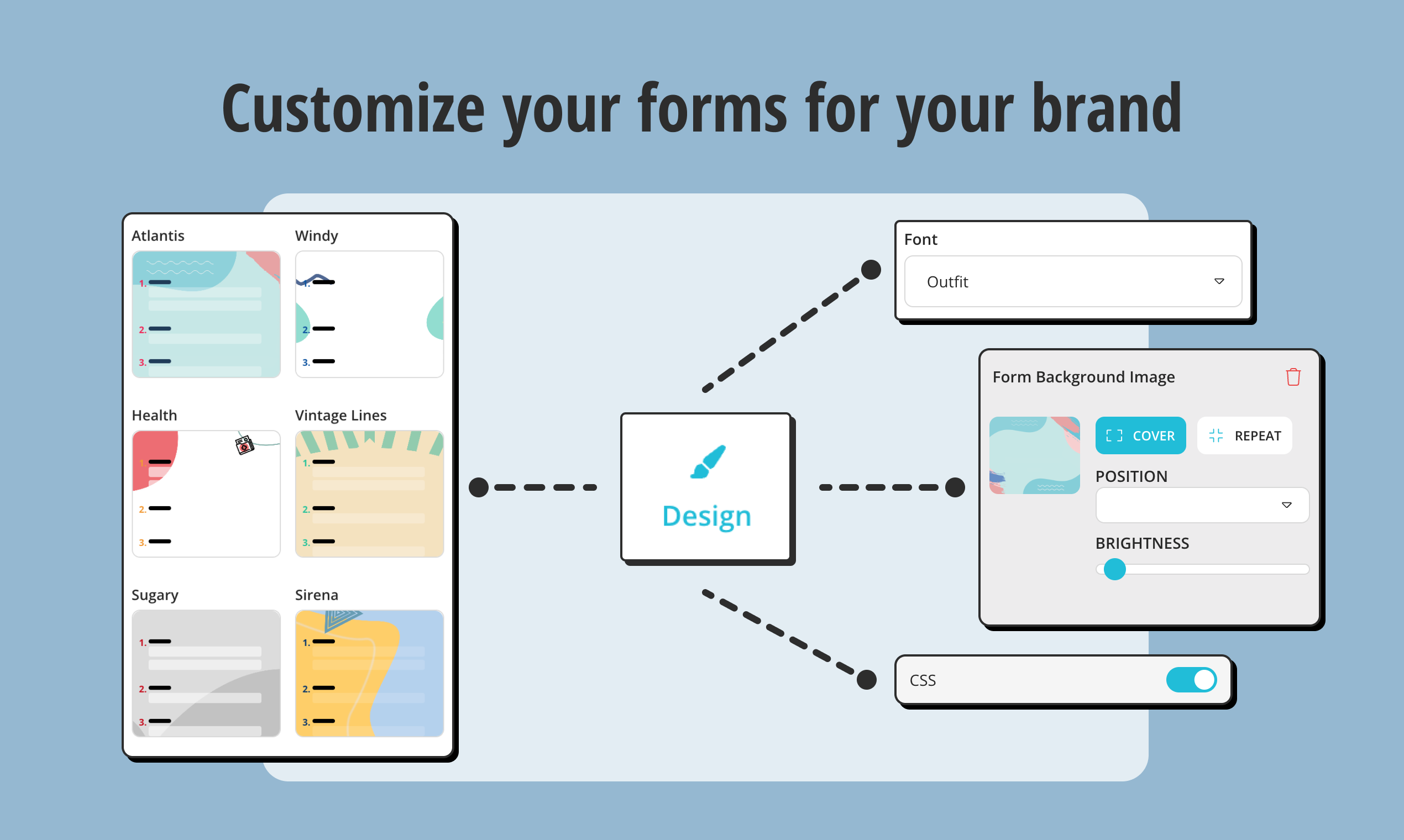 Customize your forms for your brand

Atlantis

1.
2.
3.

Windy

1.
2.
3.

Health

1.
2.
3.

Vintage Lines

1.
2.
3.

Sugary

1.
2.
3.

Sirena

1.
2.
3.

Design

Font

Outfit

Form Background Image

COVER

REPEAT

POSITION

BRIGHTNESS

CSS